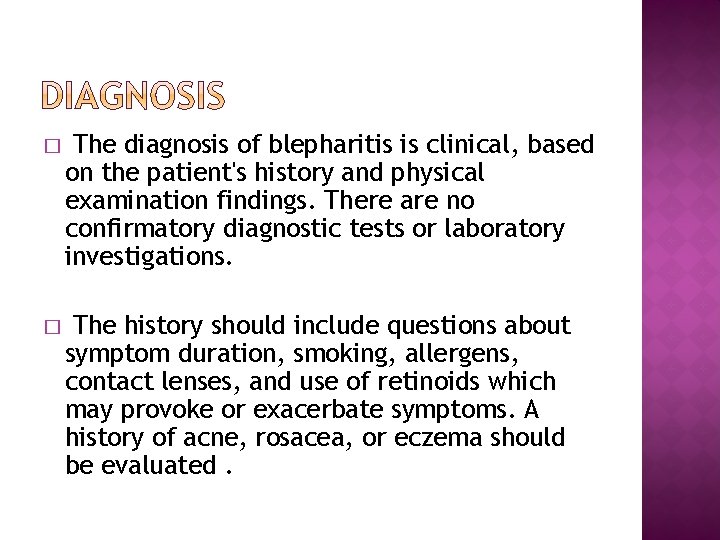 DIAGNOSIS

□ The diagnosis of blepharitis is clinical, based on the patient's history and physical examination findings. There are no confirmatory diagnostic tests or laboratory investigations.

□ The history should include questions about symptom duration, smoking, allergens, contact lenses, and use of retinoids which may provoke or exacerbate symptoms. A history of acne, rosacea, or eczema should be evaluated .